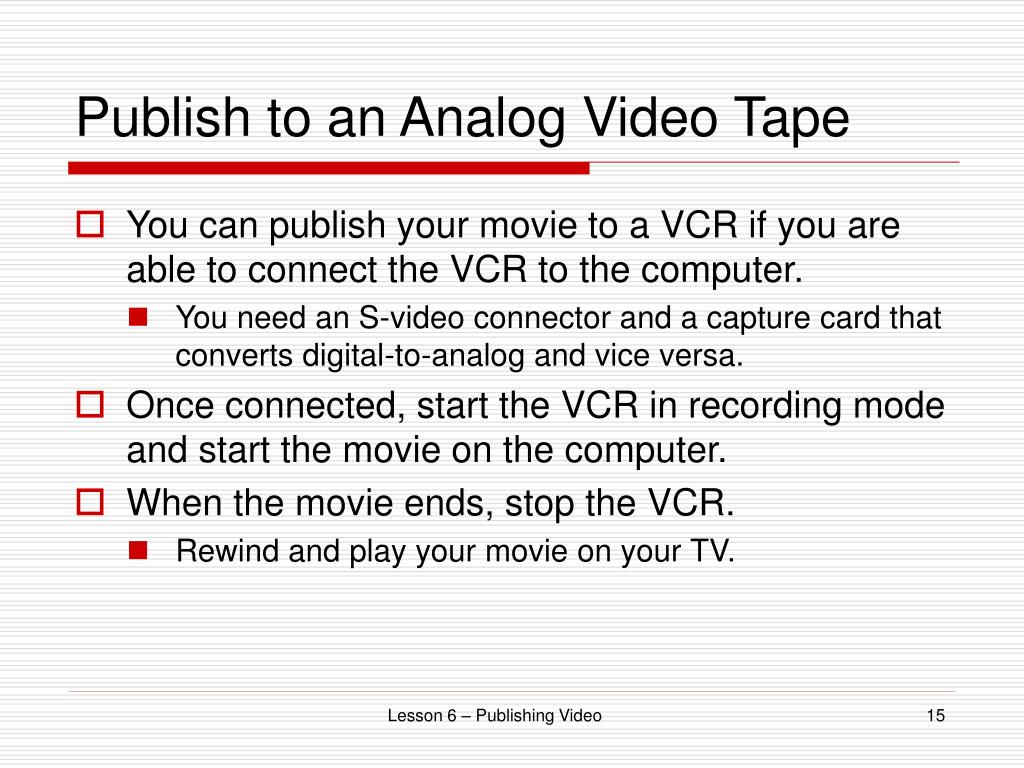 Publish to an Analog Video Tape

You can publish your movie to a VCR if you are able to connect the VCR to the computer.

You need an S-video connector and a capture card that converts digital-to-analog and vice versa.

Once connected, start the VCR in recording mode and start the movie on the computer.

When the movie ends, stop the VCR.

Rewind and play your movie on your TV.

Lesson 6 – Publishing Video

15